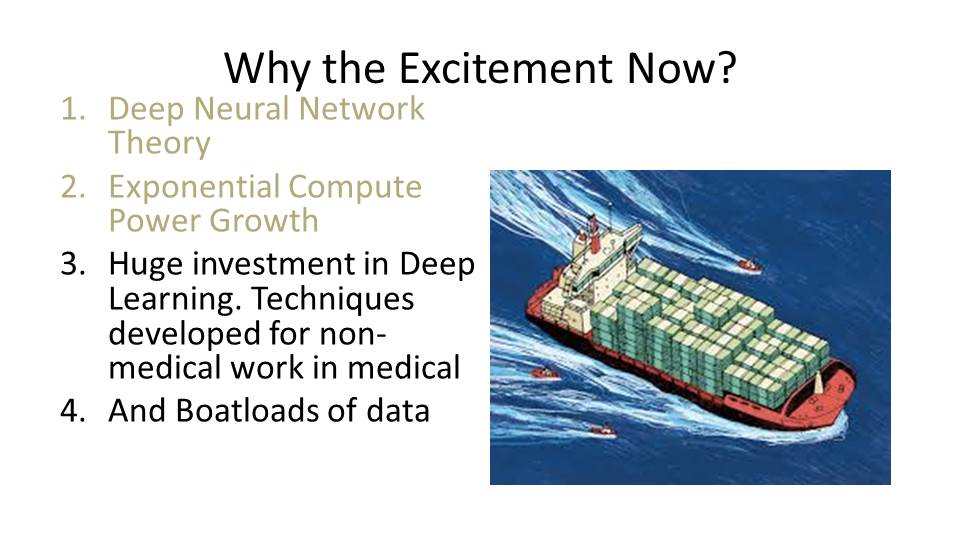 Why the Excitement Now?

1. Deep Neural Network Theory
2. Exponential Compute Power Growth
3. Huge investment in Deep Learning. Techniques developed for non-medical work in medical
4. And Boatloads of data